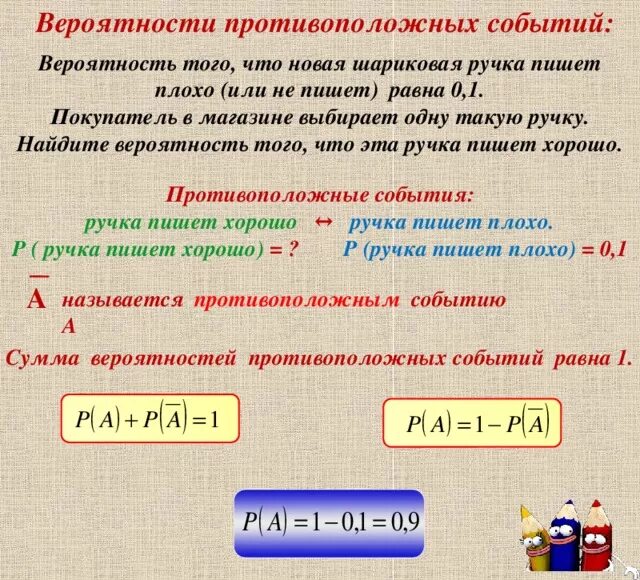 Вероятности противоположных событий:

Вероятность того, что новая шариковая ручка пишет плохо (или не пишет) равна 0,1.
Покупатель в магазине выбирает одну такую ручку.
Найдите вероятность того, что эта ручка пишет хорошо.

Противоположные события:
ручка пишет хорошо ↔ ручка пишет плохо.
Р ( ручка пишет хорошо) = ?  Р (ручка пишет плохо) = 0,1

$\overline{A}$ называется противоположным событию А

Сумма вероятностей противоположных событий равна 1.

$P(A)+P(\overline{A})=1$

$P(A)=1-P(\overline{A})$

$P(A)=1-0{,}1=0{,}9$